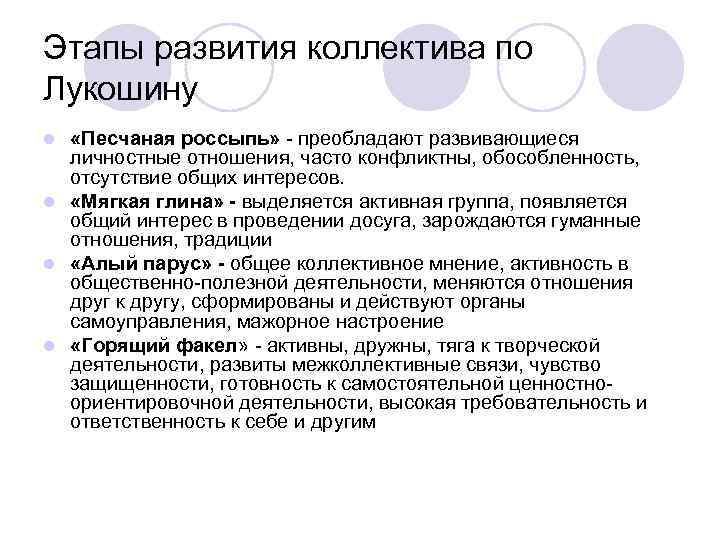 Этапы развития коллектива по Лукошину

«Песчаная россыпь» - преобладают развивающиеся личностные отношения, часто конфликтны, обособленность, отсутствие общих интересов.

«Мягкая глина» - выделяется активная группа, появляется общий интерес в проведении досуга, зарождаются гуманные отношения, традиции

«Алый парус» - общее коллективное мнение, активность в общественно-полезной деятельности, меняются отношения друг к другу, сформированы и действуют органы самоуправления, мажорное настроение

«Горящий факел» - активны, дружны, тяга к творческой деятельности, развиты межколлективные связи, чувство защищенности, готовность к самостоятельной ценностно-ориентировочной деятельности, высокая требовательность и ответственность к себе и другим